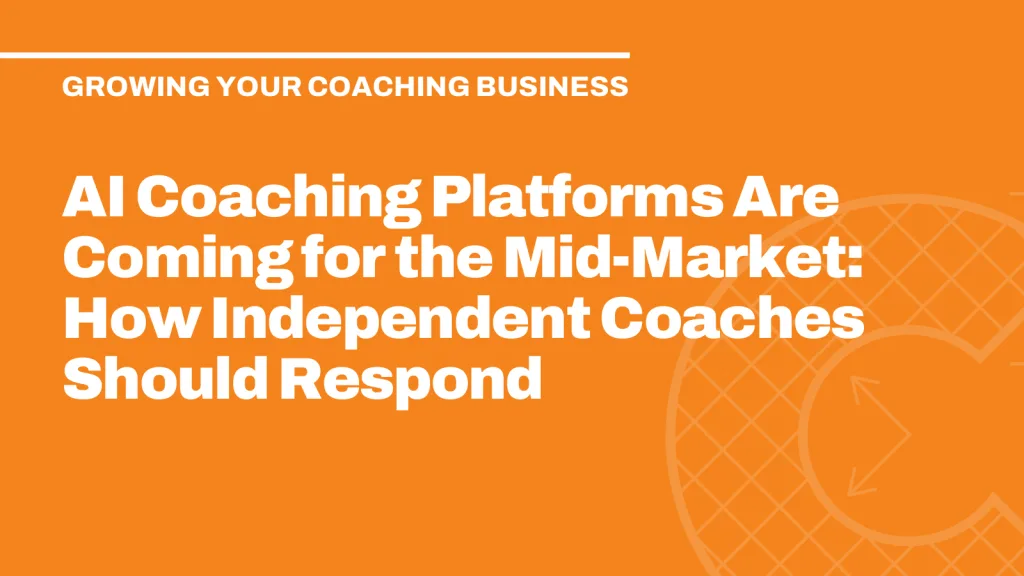 GROWING YOUR COACHING BUSINESS

AI Coaching Platforms Are Coming for the Mid-Market: How Independent Coaches Should Respond